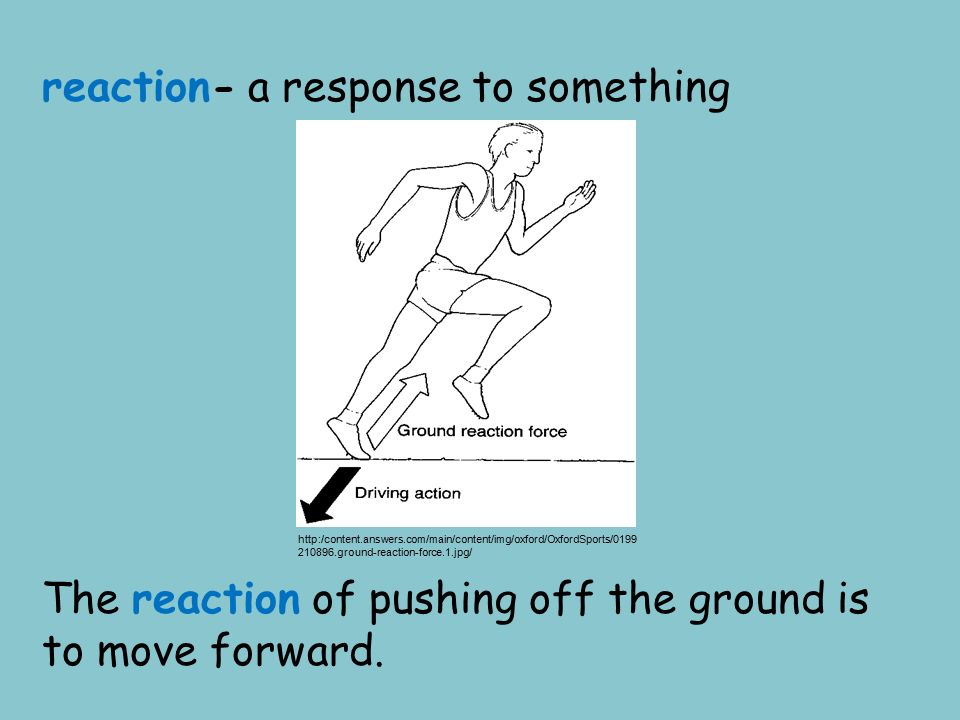 reaction- a response to something

Ground reaction force

Driving action

http:/content.answers.com/main/content/img/oxford/OxfordSports/0199210896.ground-reaction-force.1.jpg/

The reaction of pushing off the ground is to move forward.